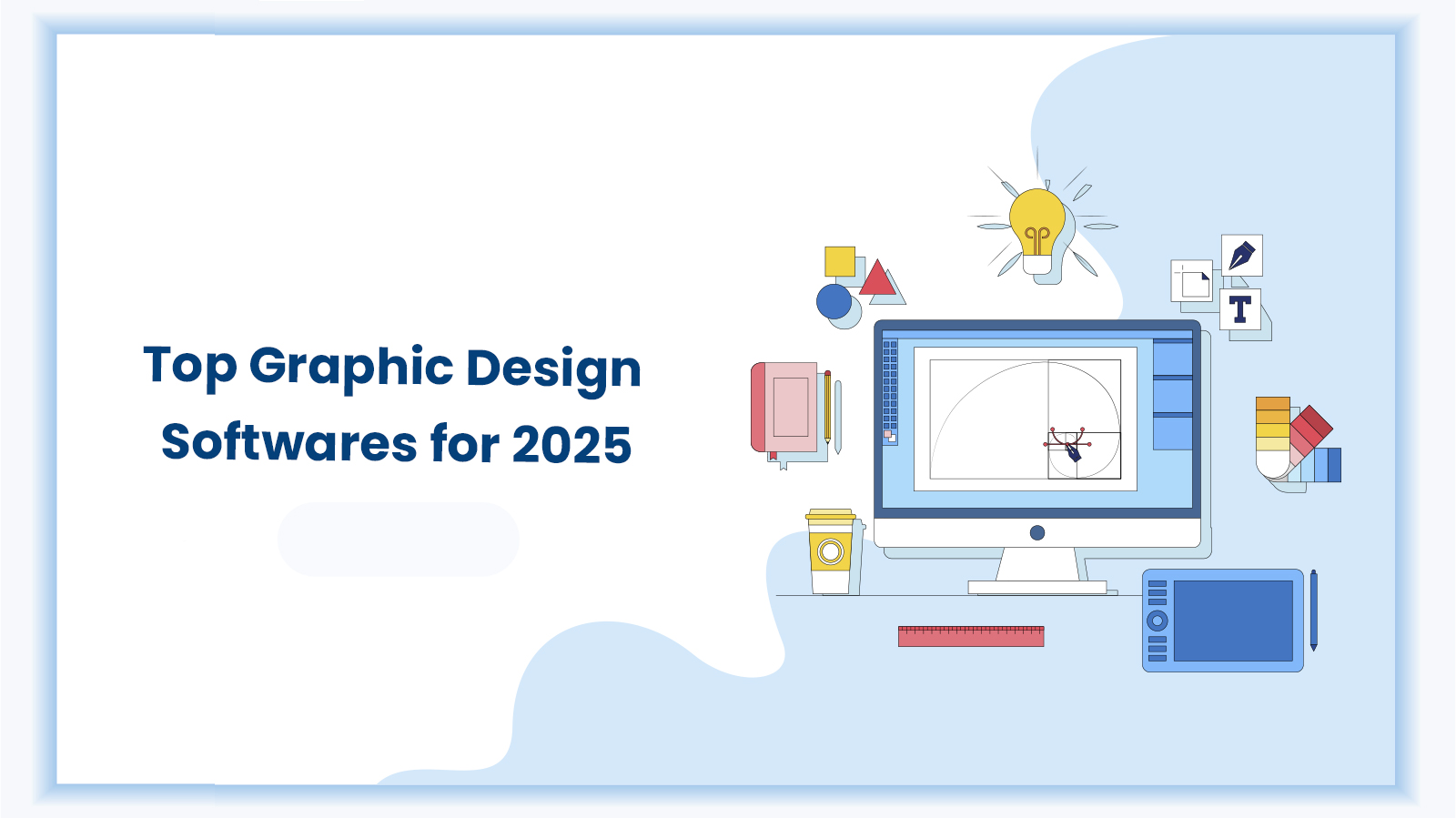 Top Graphic Design Softwares for 2025

T